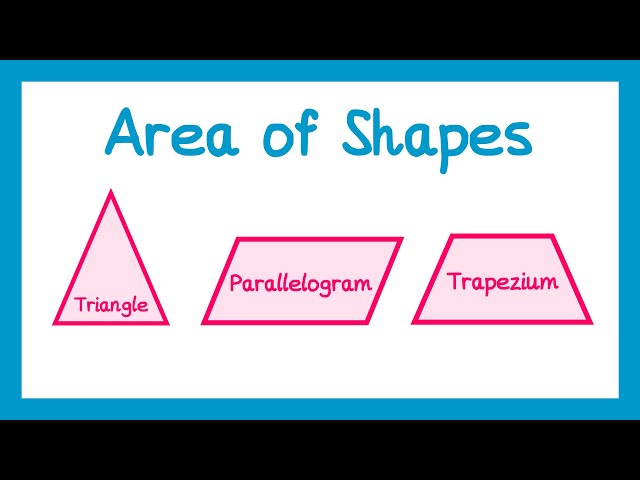 Area of Shapes

Triangle

Parallelogram

Trapezium